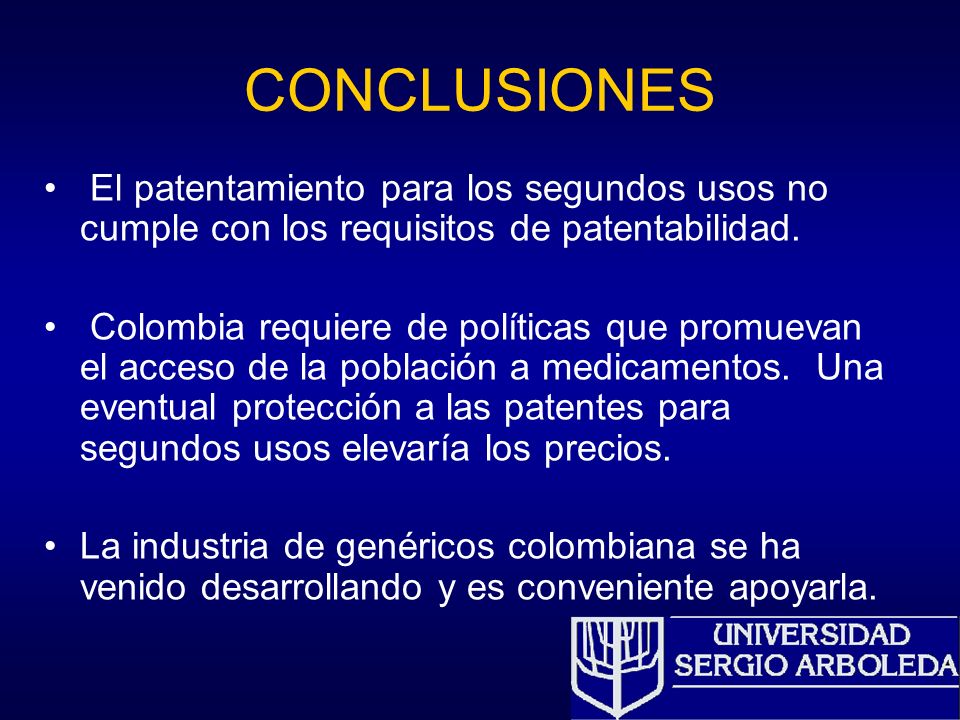 CONCLUSIONES

• El patentamiento para los segundos usos no cumple con los requisitos de patentabilidad.

• Colombia requiere de políticas que promuevan el acceso de la población a medicamentos. Una eventual protección a las patentes para segundos usos elevaría los precios.

• La industria de genéricos colombiana se ha venido desarrollando y es conveniente apoyarla.

UNIVERSIDAD
SERGIO ARBOLEDA